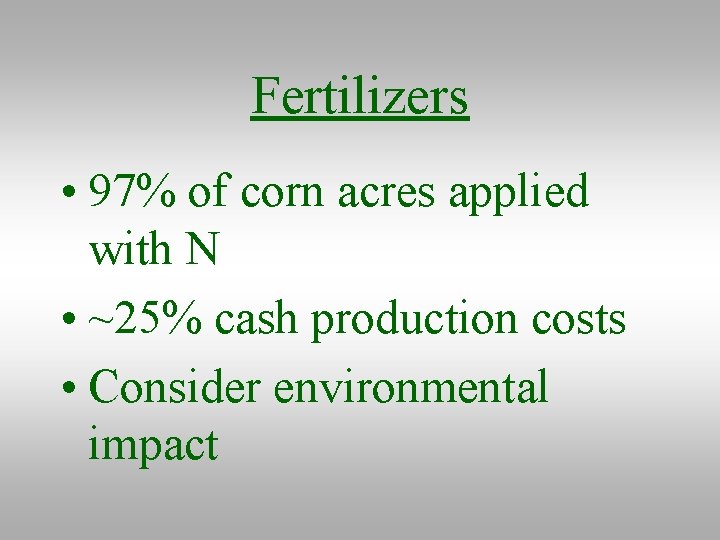 Fertilizers

• 97% of corn acres applied with N
• ~25% cash production costs
• Consider environmental impact